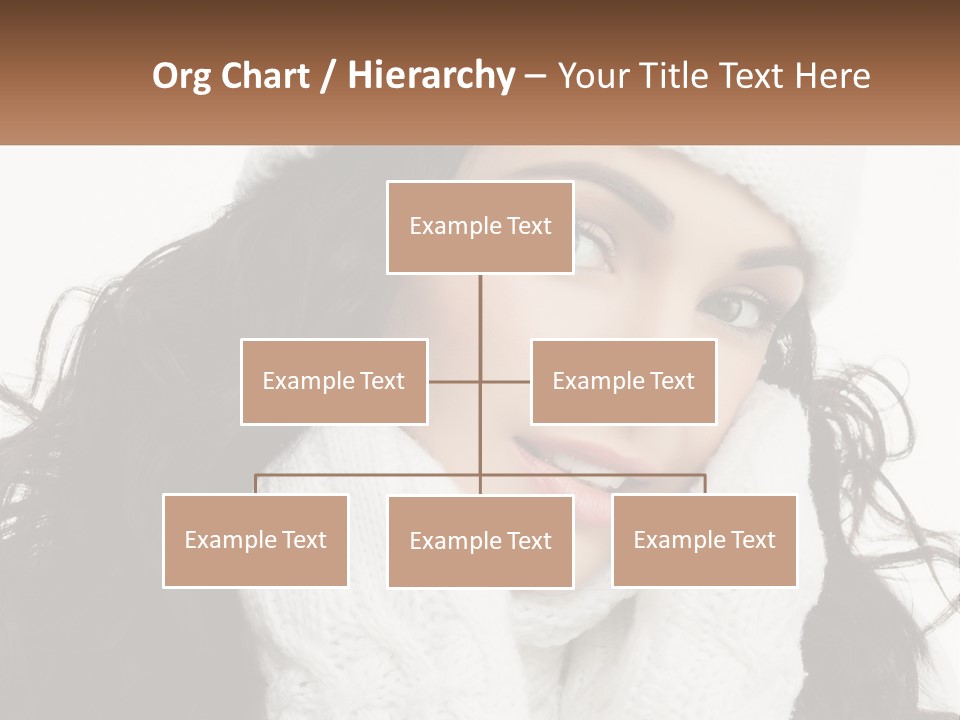 Org Chart / Hierarchy – Your Title Text Here

Example Text

Example Text

Example Text

Example Text

Example Text

Example Text